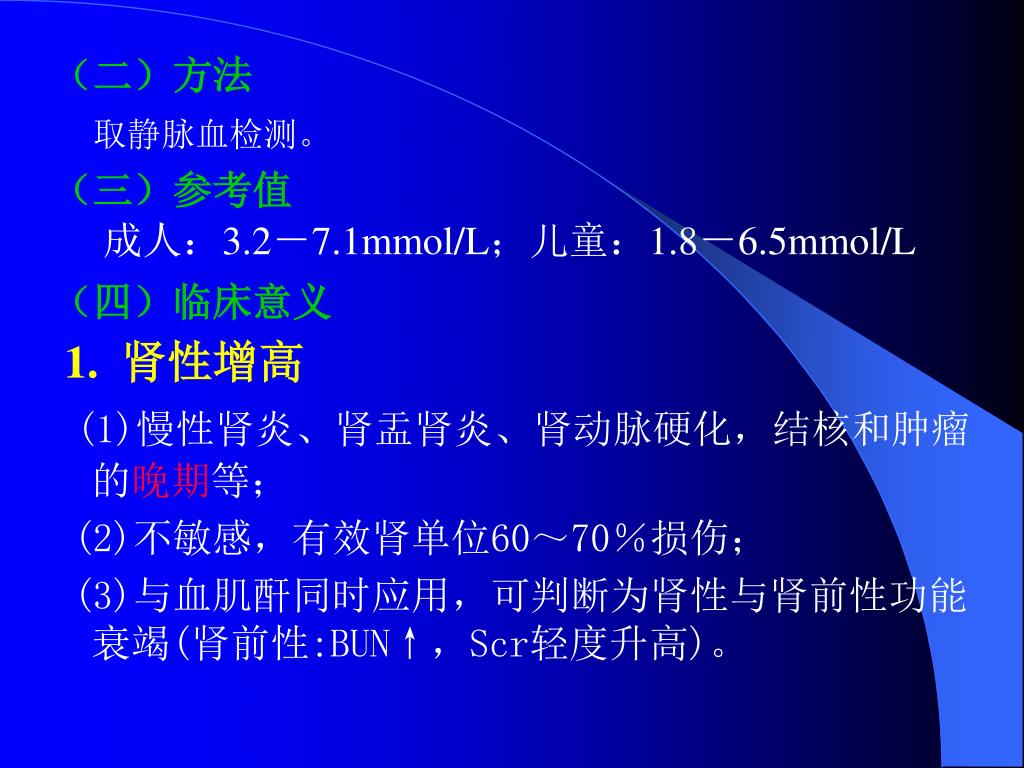 （二）方法

取静脉血检测。

（三）参考值

成人：3.2－7.1mmol/L；儿童：1.8－6.5mmol/L

（四）临床意义

1. 肾性增高

(1)慢性肾炎、肾盂肾炎、肾动脉硬化，结核和肿瘤的晚期等；

(2)不敏感，有效肾单位60～70％损伤；

(3)与血肌酐同时应用，可判断为肾性与肾前性功能衰竭(肾前性:BUN↑，Scr轻度升高)。